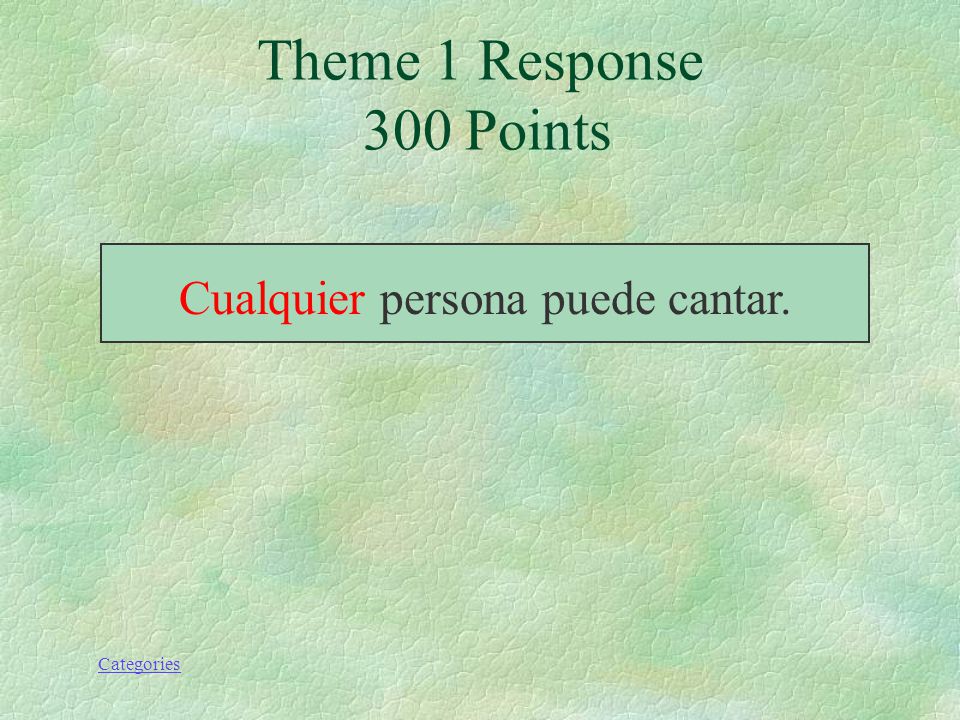 Theme 1 Response
300 Points

Cualquier persona puede cantar.

Categories